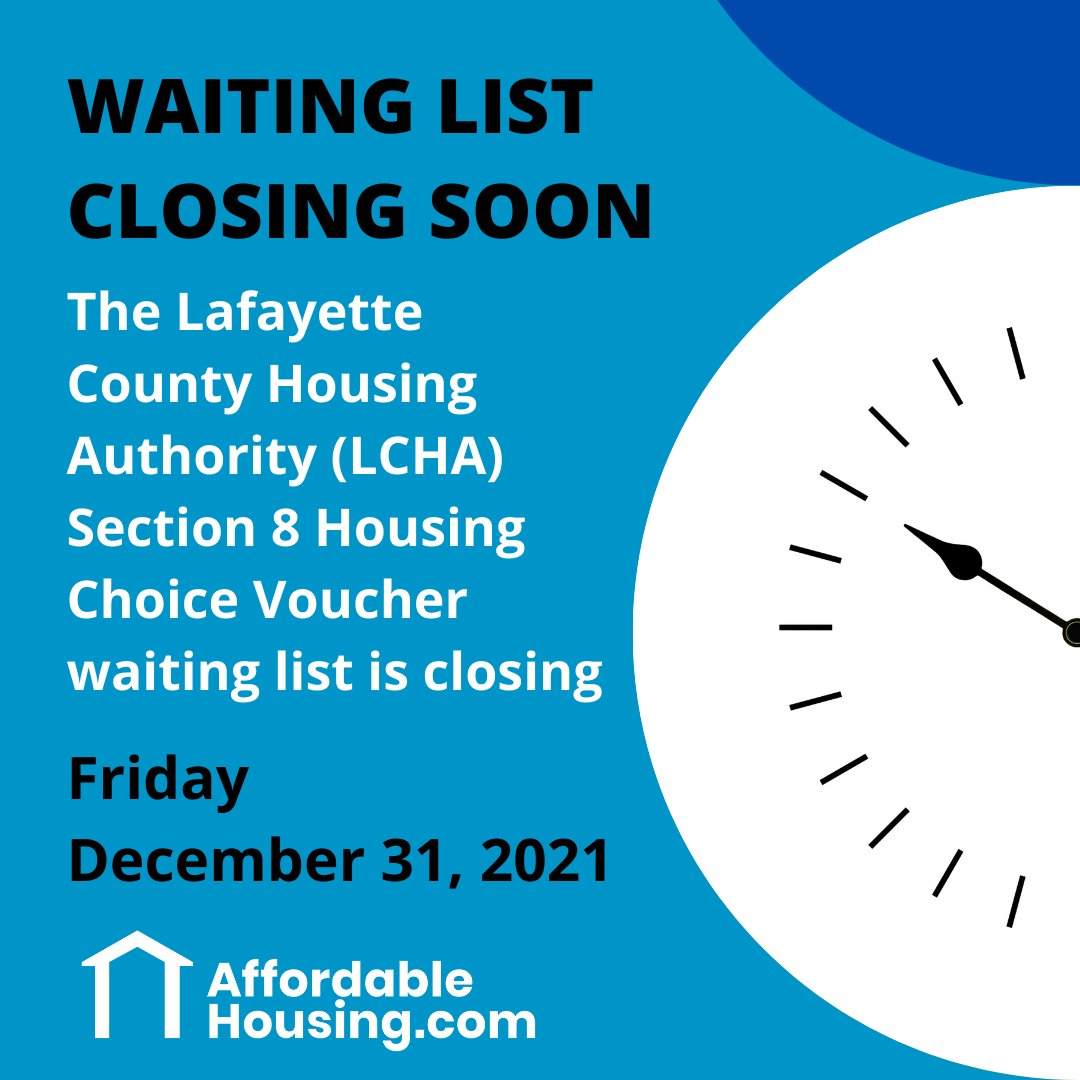 WAITING LIST CLOSING SOON

The Lafayette County Housing Authority (LCHA) Section 8 Housing Choice Voucher waiting list is closing

Friday
December 31, 2021

Affordable Housing.com